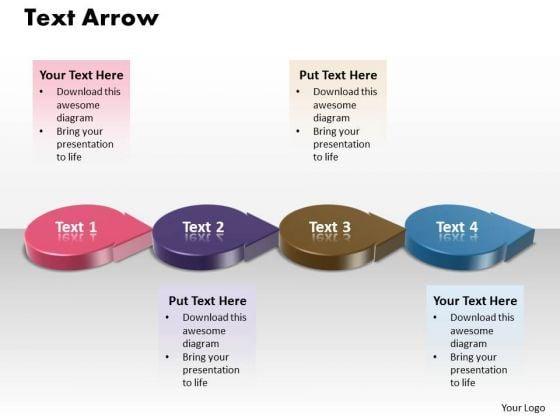 Text Arrow

Your Text Here
• Download this awesome diagram
• Bring your presentation to life

Put Text Here
• Download this awesome diagram
• Bring your presentation to life

Text 1
Text 2
Text 3
Text 4

Put Text Here
• Download this awesome diagram
• Bring your presentation to life

Your Text Here
• Download this awesome diagram
• Bring your presentation to life

Your Logo